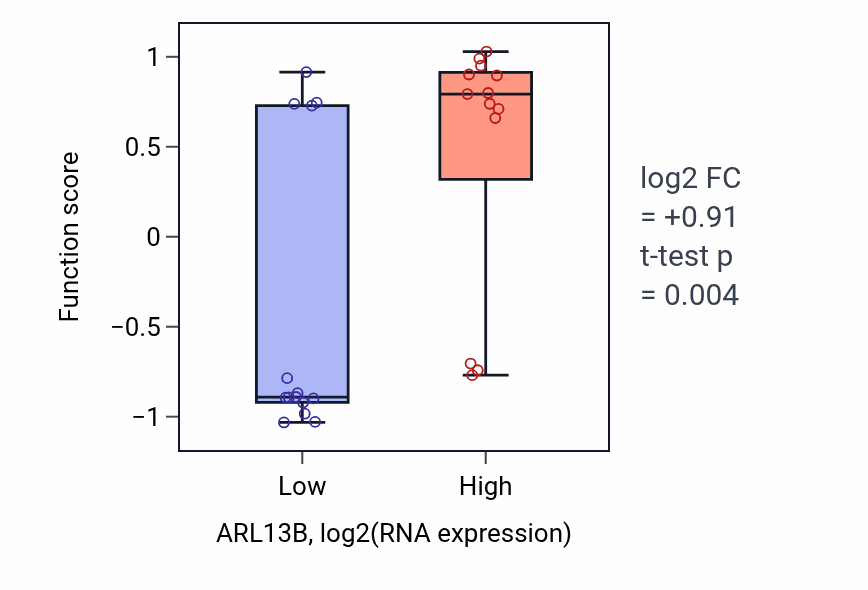 Function score

1
0.5
0
−0.5
−1

Low
High

ARL13B, log2(RNA expression)

log2 FC
= +0.91
t-test p
= 0.004